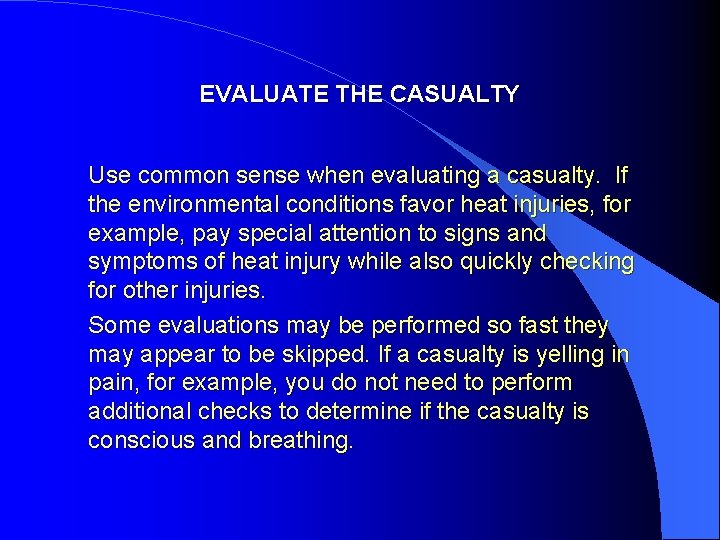 EVALUATE THE CASUALTY

Use common sense when evaluating a casualty. If the environmental conditions favor heat injuries, for example, pay special attention to signs and symptoms of heat injury while also quickly checking for other injuries.

Some evaluations may be performed so fast they may appear to be skipped. If a casualty is yelling in pain, for example, you do not need to perform additional checks to determine if the casualty is conscious and breathing.